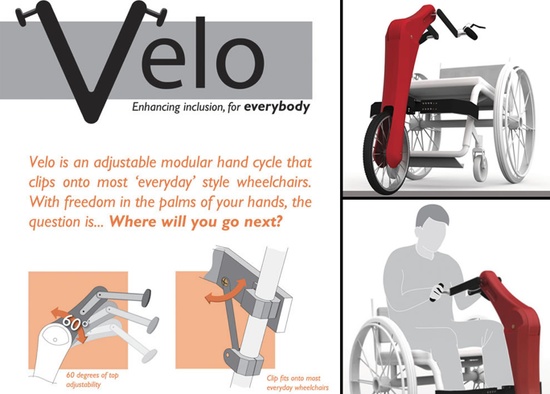 Velo

Enhancing inclusion, for everybody

Velo is an adjustable modular hand cycle that clips onto most 'everyday' style wheelchairs. With freedom in the palms of your hands, the question is... Where will you go next?

60°

60 degrees of top adjustability

Clip fits onto most everyday wheelchairs